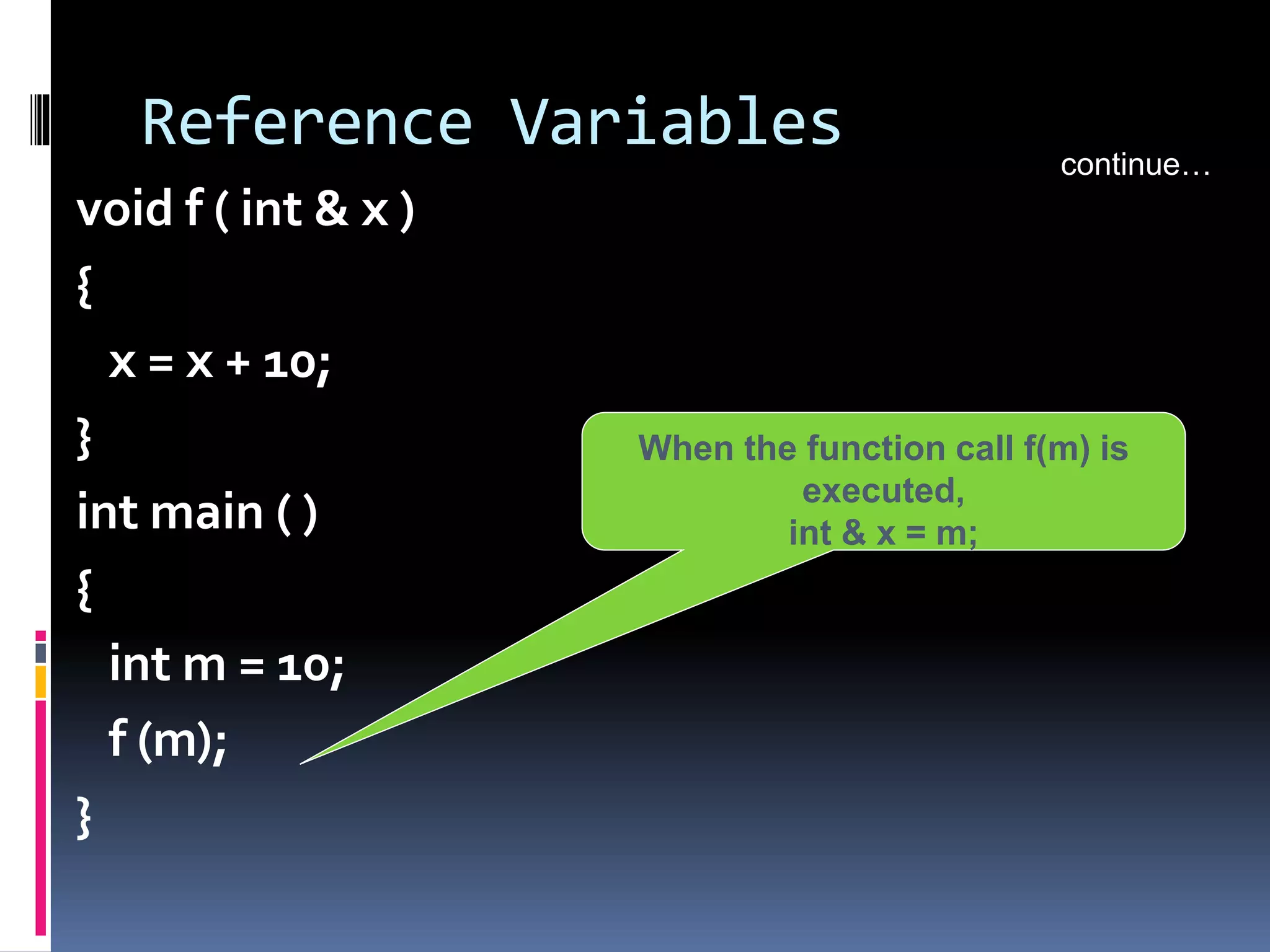 Reference Variables

continue…

void f ( int & x )
{
x = x + 10;
}
int main ( )
{
int m = 10;
f (m);
}

When the function call f(m) is executed,
int & x = m;